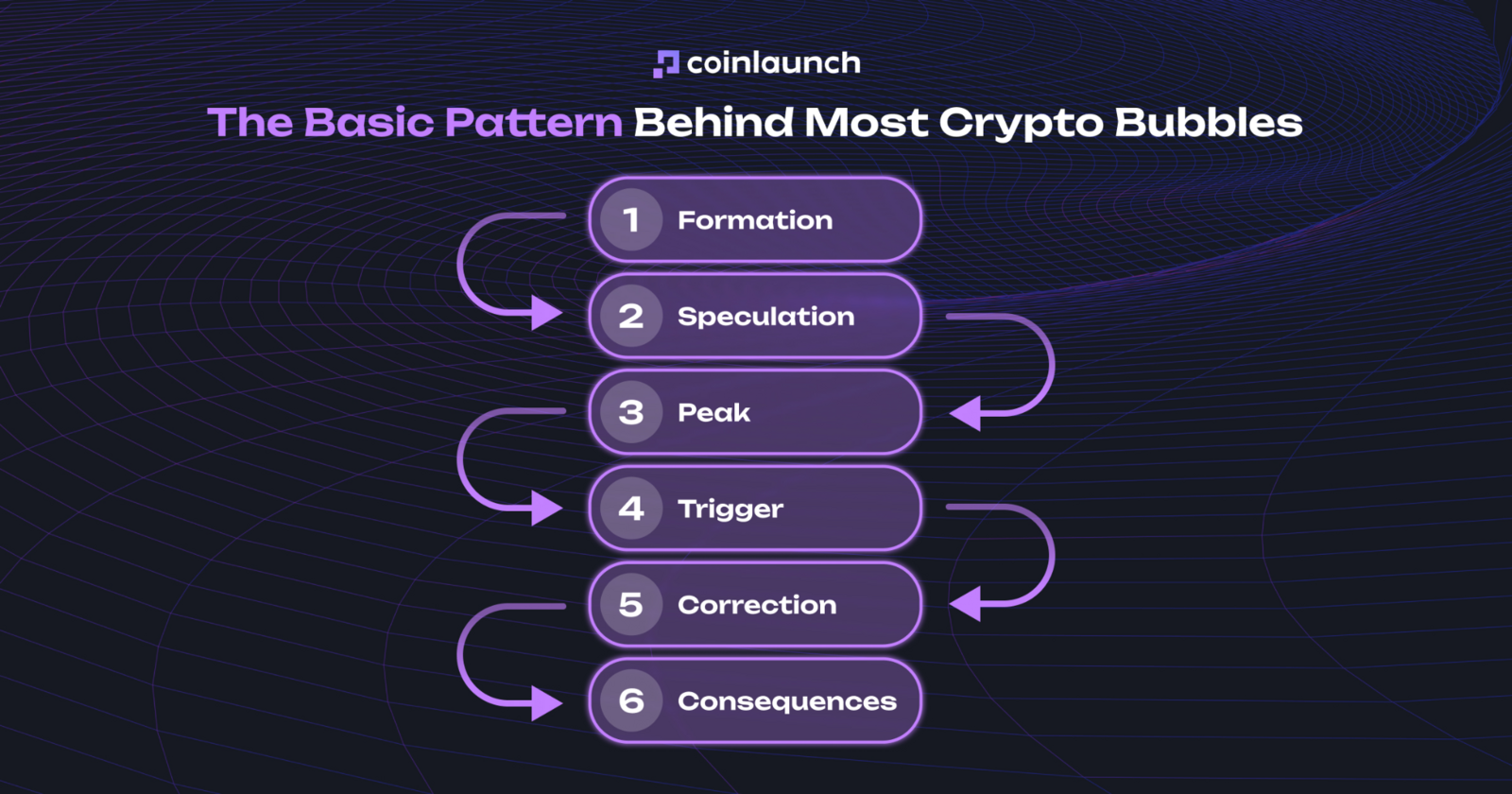 coinlaunch

The Basic Pattern Behind Most Crypto Bubbles

1 Formation

2 Speculation

3 Peak

4 Trigger

5 Correction

6 Consequences